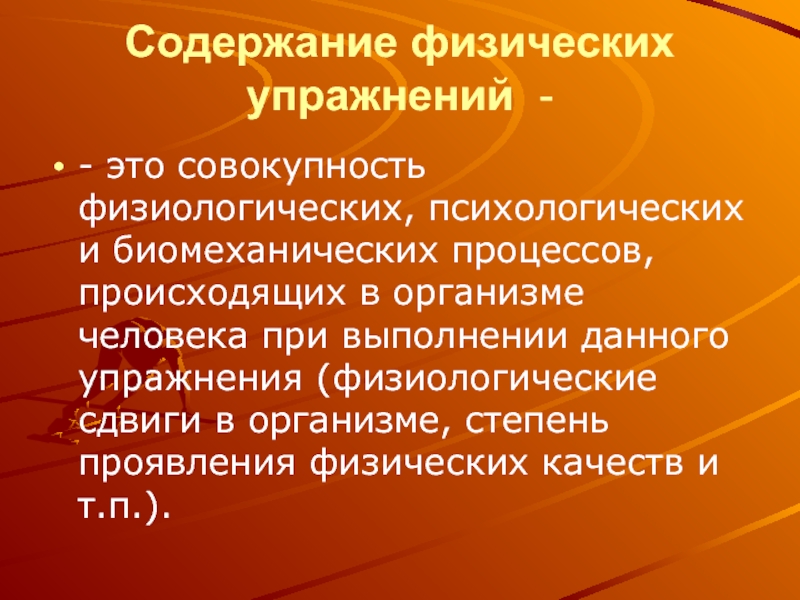 Содержание физических упражнений -

• - это совокупность физиологических, психологических и биомеханических процессов, происходящих в организме человека при выполнении данного упражнения (физиологические сдвиги в организме, степень проявления физических качеств и т.п.).